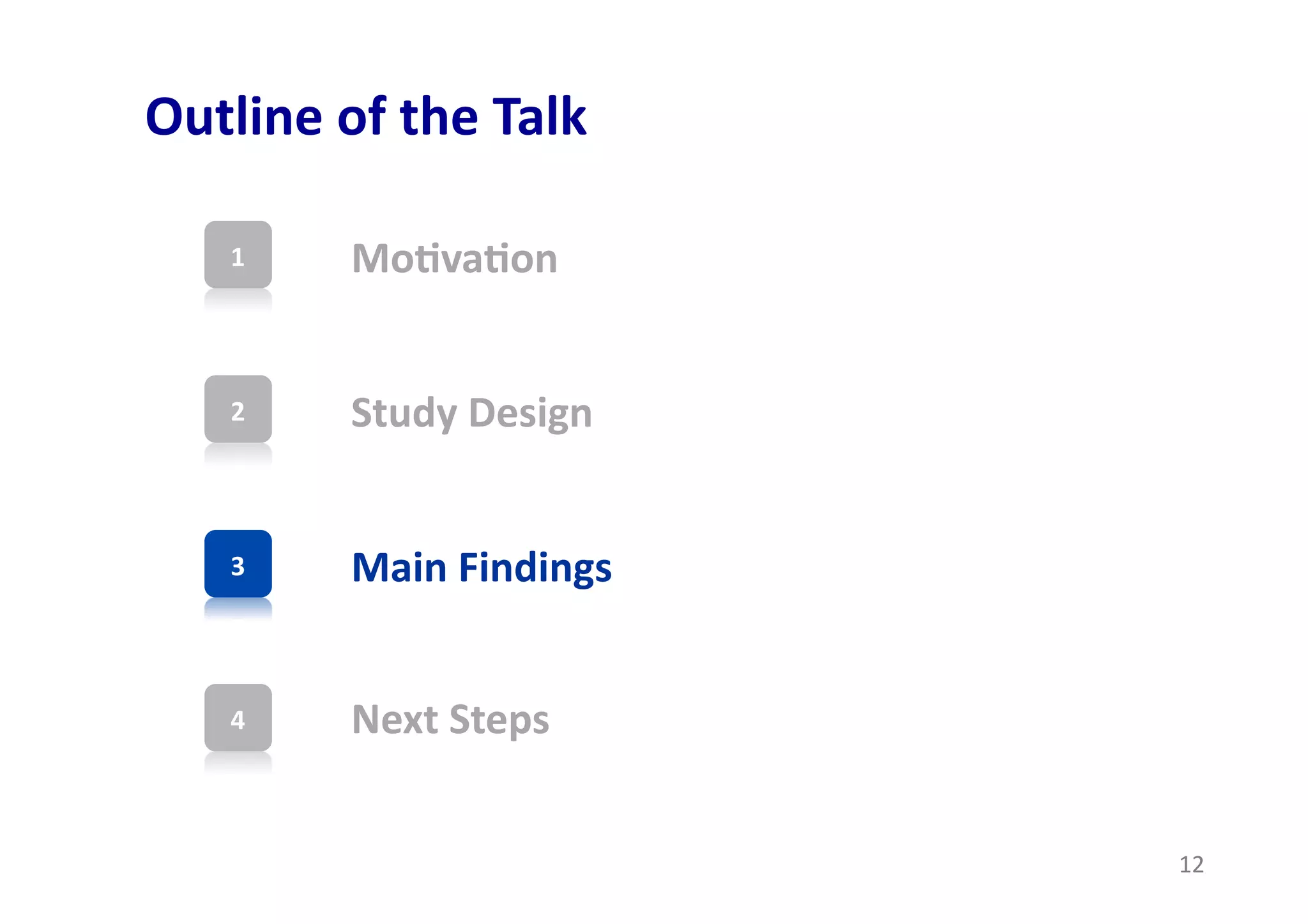 Outline of the Talk

1 Motivation

2 Study Design

3 Main Findings

4 Next Steps

12